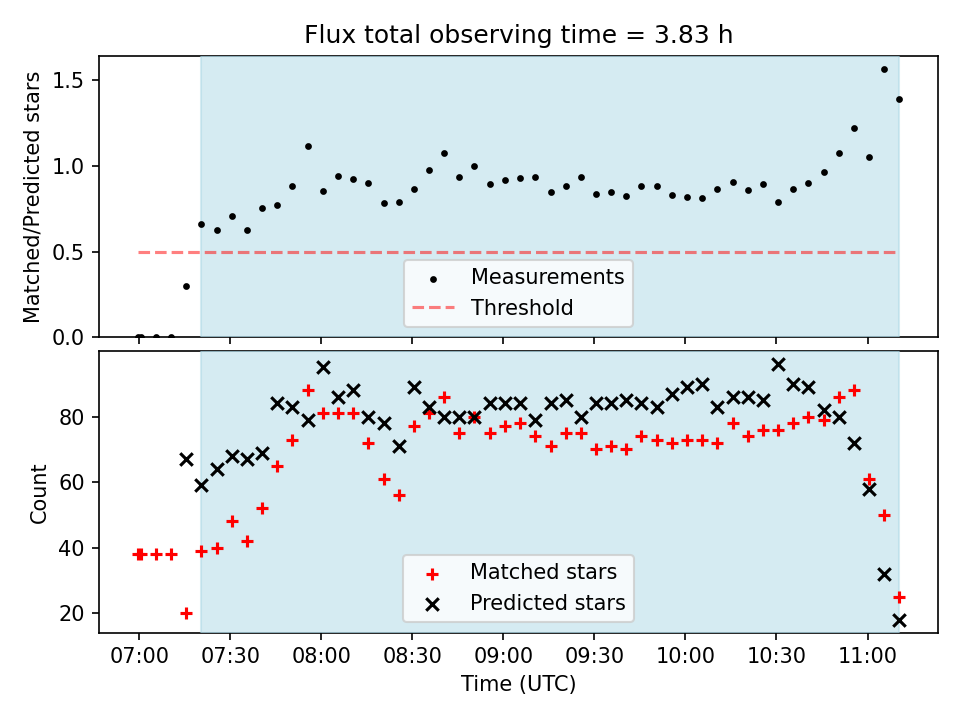 Flux total observing time = 3.83 h

Matched/Predicted stars

1.5
1.0
0.5
0.0

Measurements
Threshold

Count

80
60
40
20

Matched stars
Predicted stars

07:00 07:30 08:00 08:30 09:00 09:30 10:00 10:30 11:00

Time (UTC)